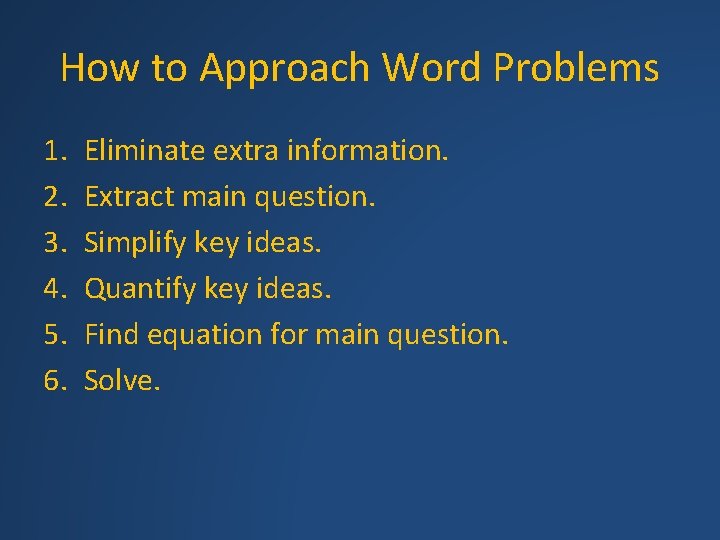 How to Approach Word Problems

1. Eliminate extra information.
2. Extract main question.
3. Simplify key ideas.
4. Quantify key ideas.
5. Find equation for main question.
6. Solve.